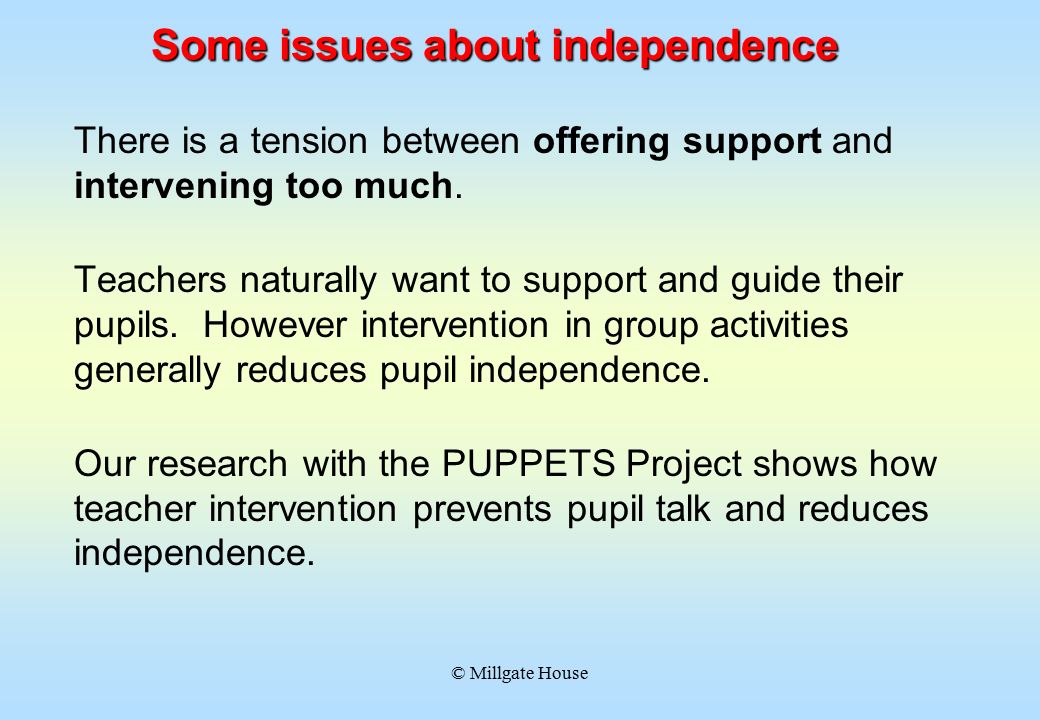 Some issues about independence

There is a tension between offering support and intervening too much.

Teachers naturally want to support and guide their pupils. However intervention in group activities generally reduces pupil independence.

Our research with the PUPPETS Project shows how teacher intervention prevents pupil talk and reduces independence.

© Millgate House